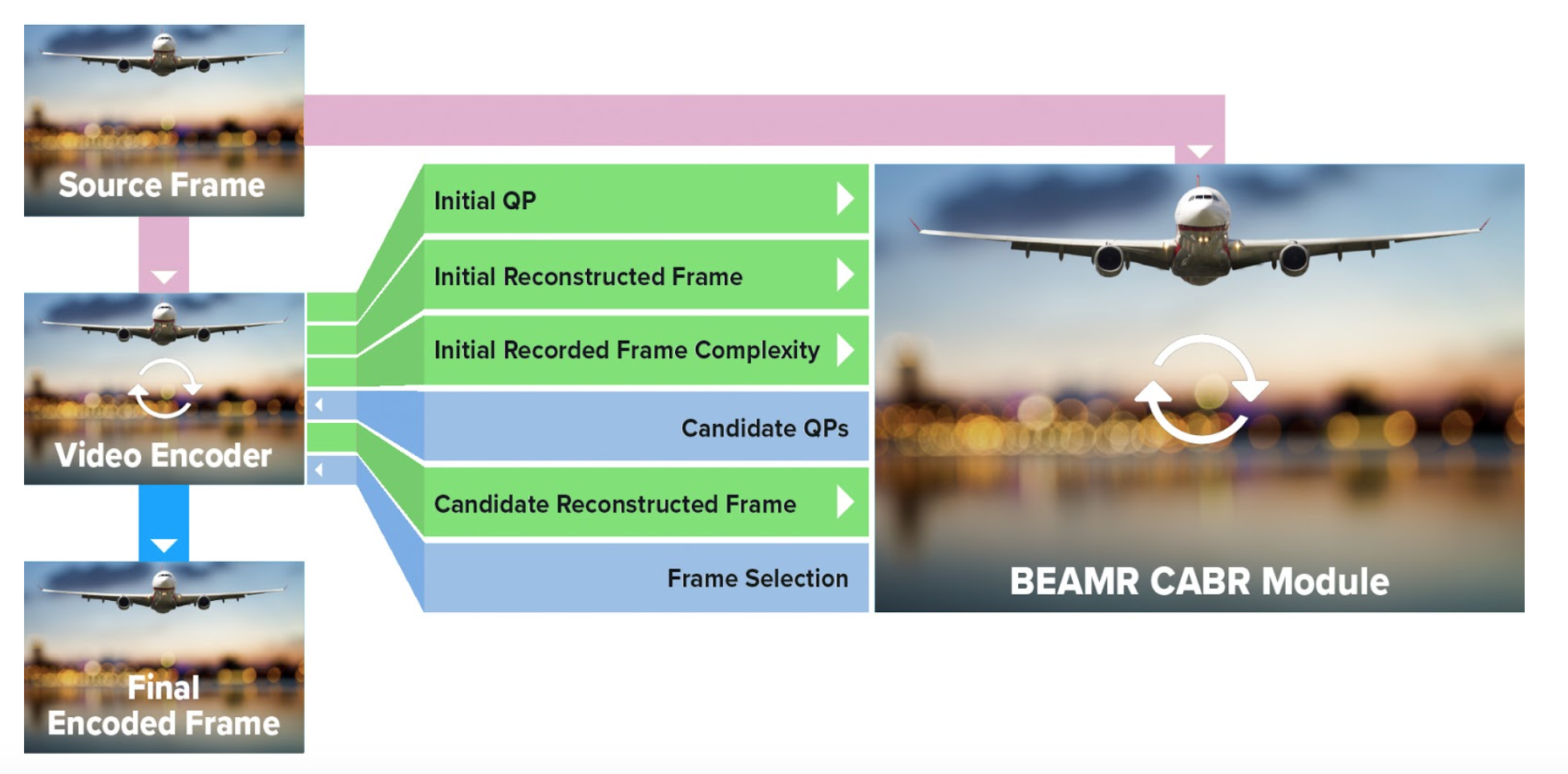 Source Frame

Video Encoder

Final Encoded Frame

Initial QP

Initial Reconstructed Frame

Initial Recorded Frame Complexity

Candidate QPs

Candidate Reconstructed Frame

Frame Selection

BEAMR CABR Module